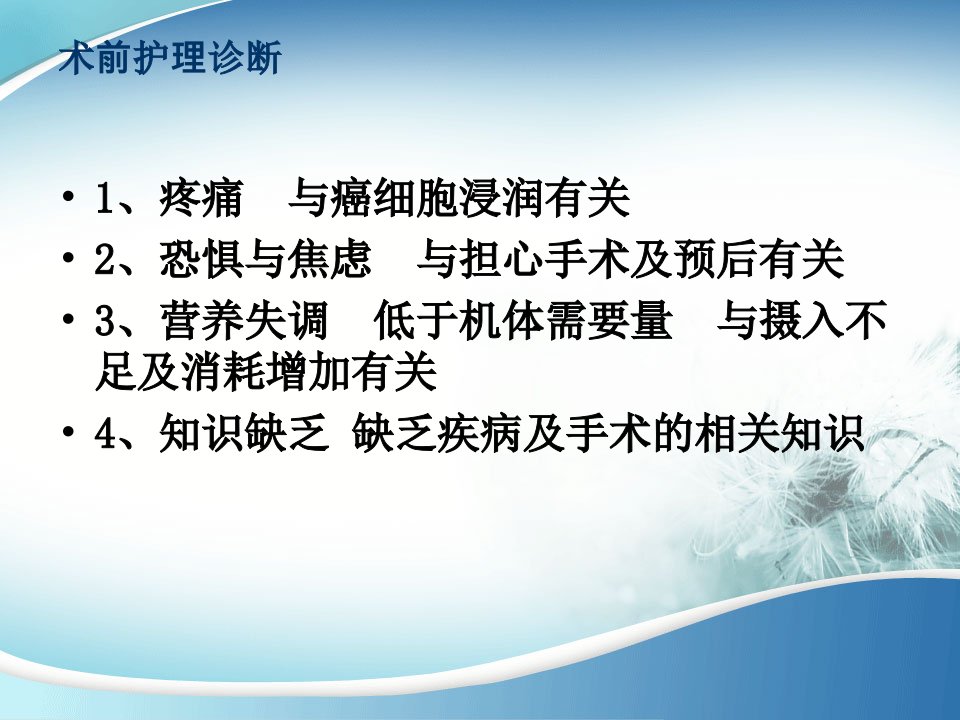 术前护理诊断

• 1、疼痛　与癌细胞浸润有关
• 2、恐惧与焦虑　与担心手术及预后有关
• 3、营养失调　低于机体需要量　与摄入不足及消耗增加有关
• 4、知识缺乏 缺乏疾病及手术的相关知识